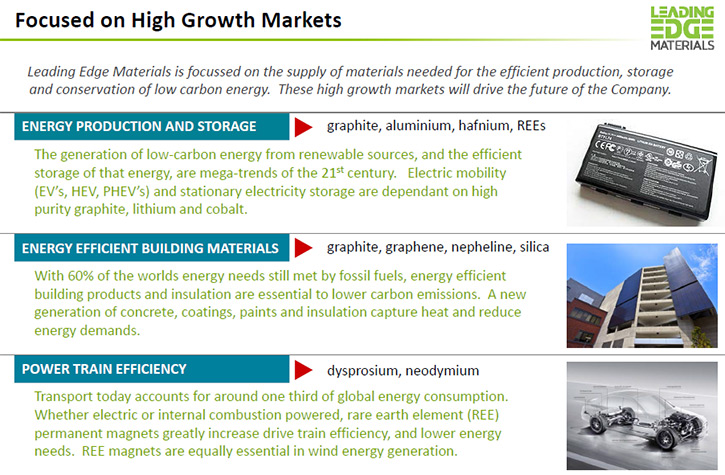 Focused on High Growth Markets

LEADING EDGE MATERIALS

Leading Edge Materials is focussed on the supply of materials needed for the efficient production, storage and conservation of low carbon energy. These high growth markets will drive the future of the Company.

ENERGY PRODUCTION AND STORAGE

graphite, aluminium, hafnium, REEs

The generation of low-carbon energy from renewable sources, and the efficient storage of that energy, are mega-trends of the 21$^{st}$ century. Electric mobility (EV's, HEV, PHEV's) and stationary electricity storage are dependant on high purity graphite, lithium and cobalt.

ENERGY EFFICIENT BUILDING MATERIALS

graphite, graphene, nepheline, silica

With 60% of the worlds energy needs still met by fossil fuels, energy efficient building products and insulation are essential to lower carbon emissions. A new generation of concrete, coatings, paints and insulation capture heat and reduce energy demands.

POWER TRAIN EFFICIENCY

dysprosium, neodymium

Transport today accounts for around one third of global energy consumption. Whether electric or internal combustion powered, rare earth element (REE) permanent magnets greatly increase drive train efficiency, and lower energy needs. REE magnets are equally essential in wind energy generation.